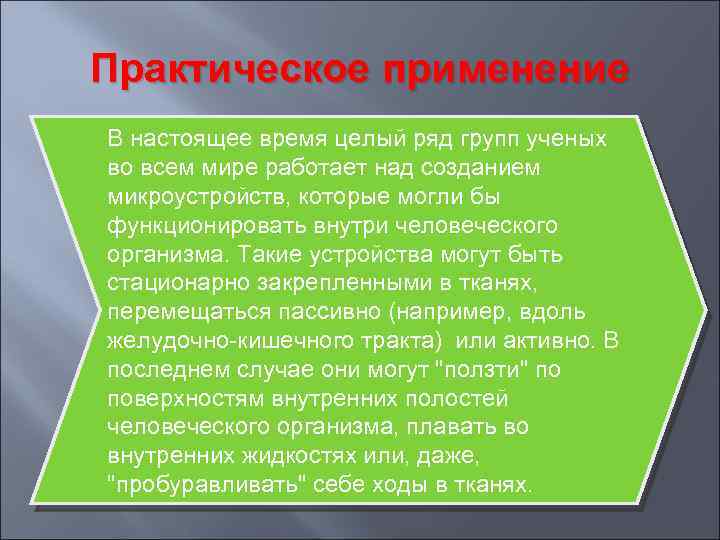 Практическое применение

В настоящее время целый ряд групп ученых во всем мире работает над созданием микроустройств, которые могли бы функционировать внутри человеческого организма. Такие устройства могут быть стационарно закрепленными в тканях, перемещаться пассивно (например, вдоль желудочно-кишечного тракта) или активно. В последнем случае они могут "ползти" по поверхностям внутренних полостей человеческого организма, плавать во внутренних жидкостях или, даже, "пробуравливать" себе ходы в тканях.